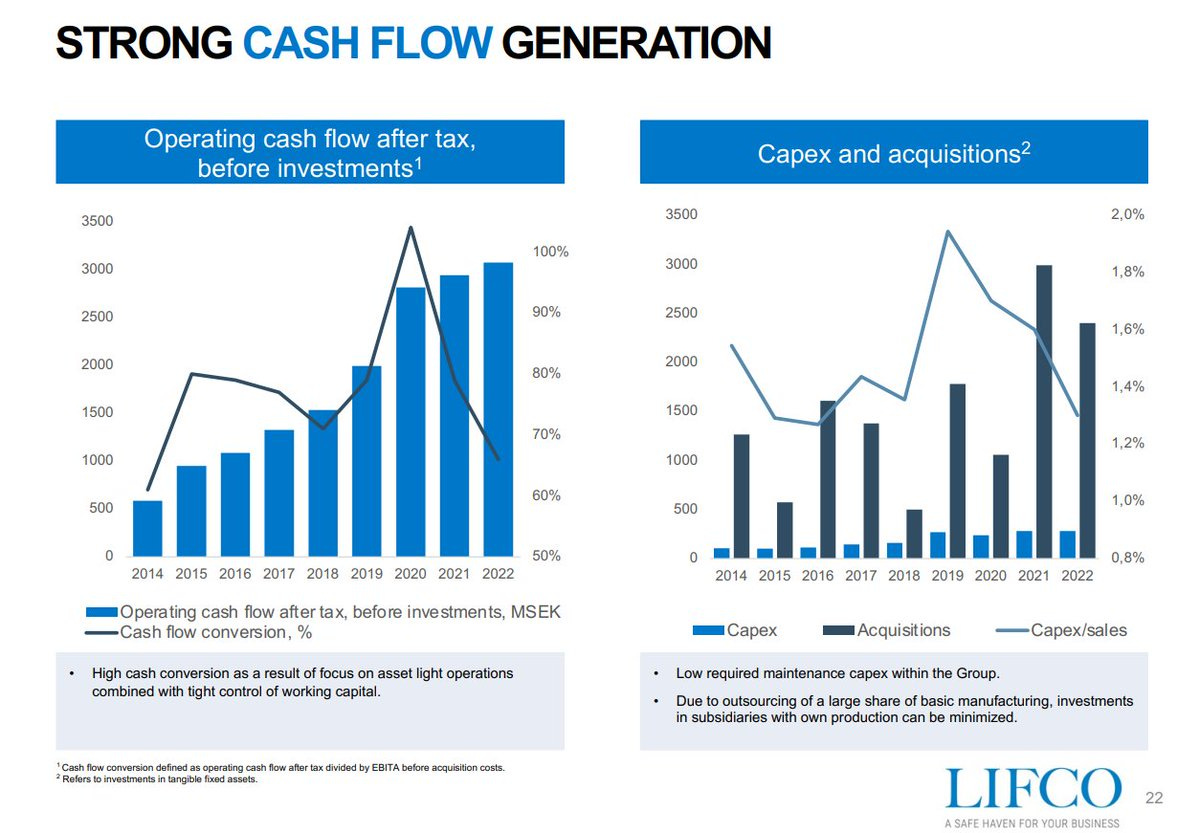 STRONG CASH FLOW GENERATION

Operating cash flow after tax, before investments$^1$

3500
3000
2500
2000
1500
1000
500
0

100%
90%
80%
70%
60%
50%

2014 2015 2016 2017 2018 2019 2020 2021 2022

Operating cash flow after tax, before investments, MSEK
Cash flow conversion, %

• High cash conversion as a result of focus on asset light operations combined with tight control of working capital.

Capex and acquisitions$^2$

3500
3000
2500
2000
1500
1000
500
0

2,0%
1,8%
1,6%
1,4%
1,2%
1,0%
0,8%

2014 2015 2016 2017 2018 2019 2020 2021 2022

Capex Acquisitions Capex/sales

• Low required maintenance capex within the Group.

• Due to outsourcing of a large share of basic manufacturing, investments in subsidiaries with own production can be minimized.

$^1$ Cash flow conversion defined as operating cash flow after tax divided by EBITA before acquisition costs.
$^2$ Refers to investments in tangible fixed assets.

LIFCO
A SAFE HAVEN FOR YOUR BUSINESS

22